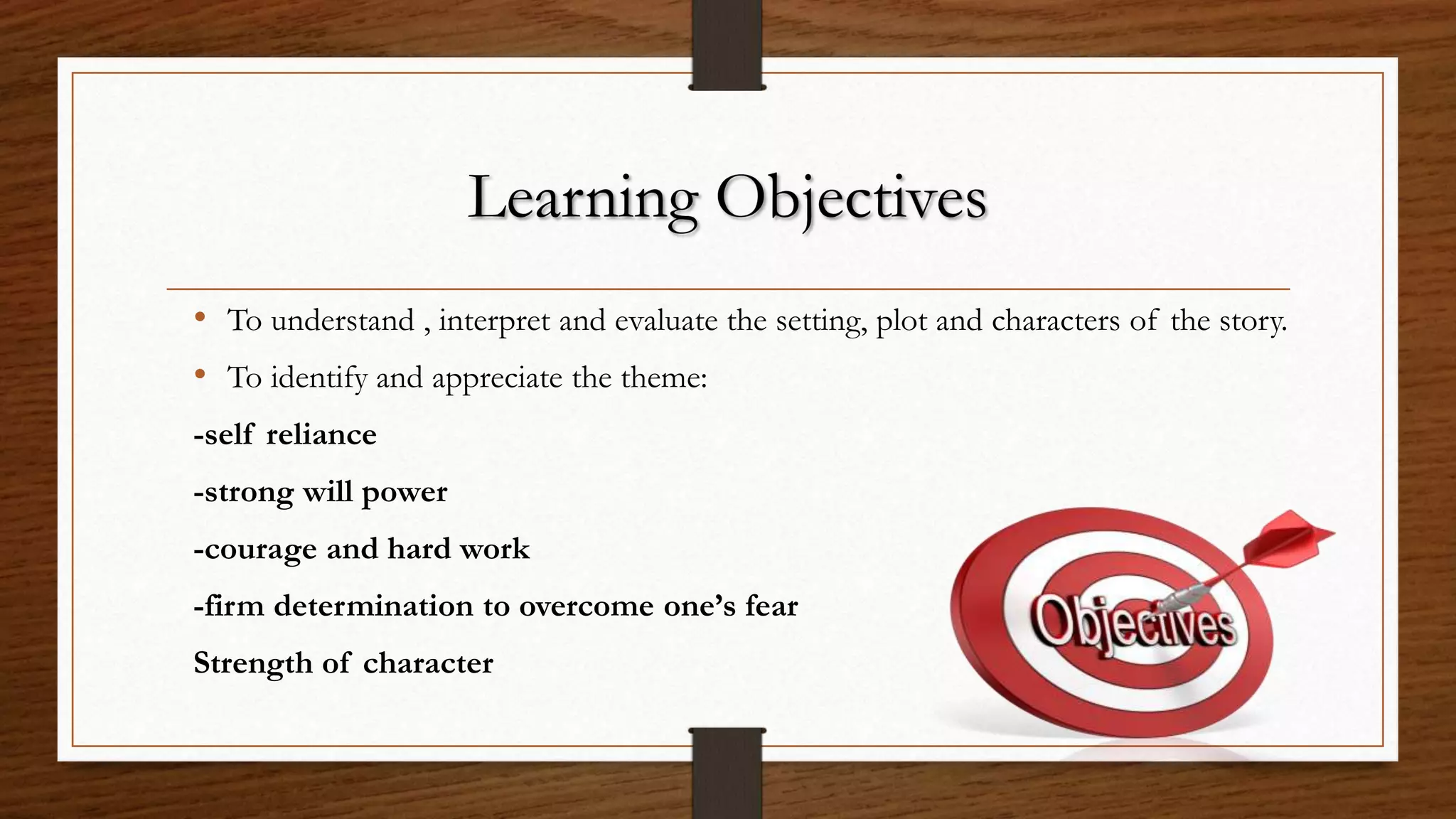 Learning Objectives

• To understand , interpret and evaluate the setting, plot and characters of the story.

• To identify and appreciate the theme:

-self reliance

-strong will power

-courage and hard work

-firm determination to overcome one's fear

Strength of character

Objectives